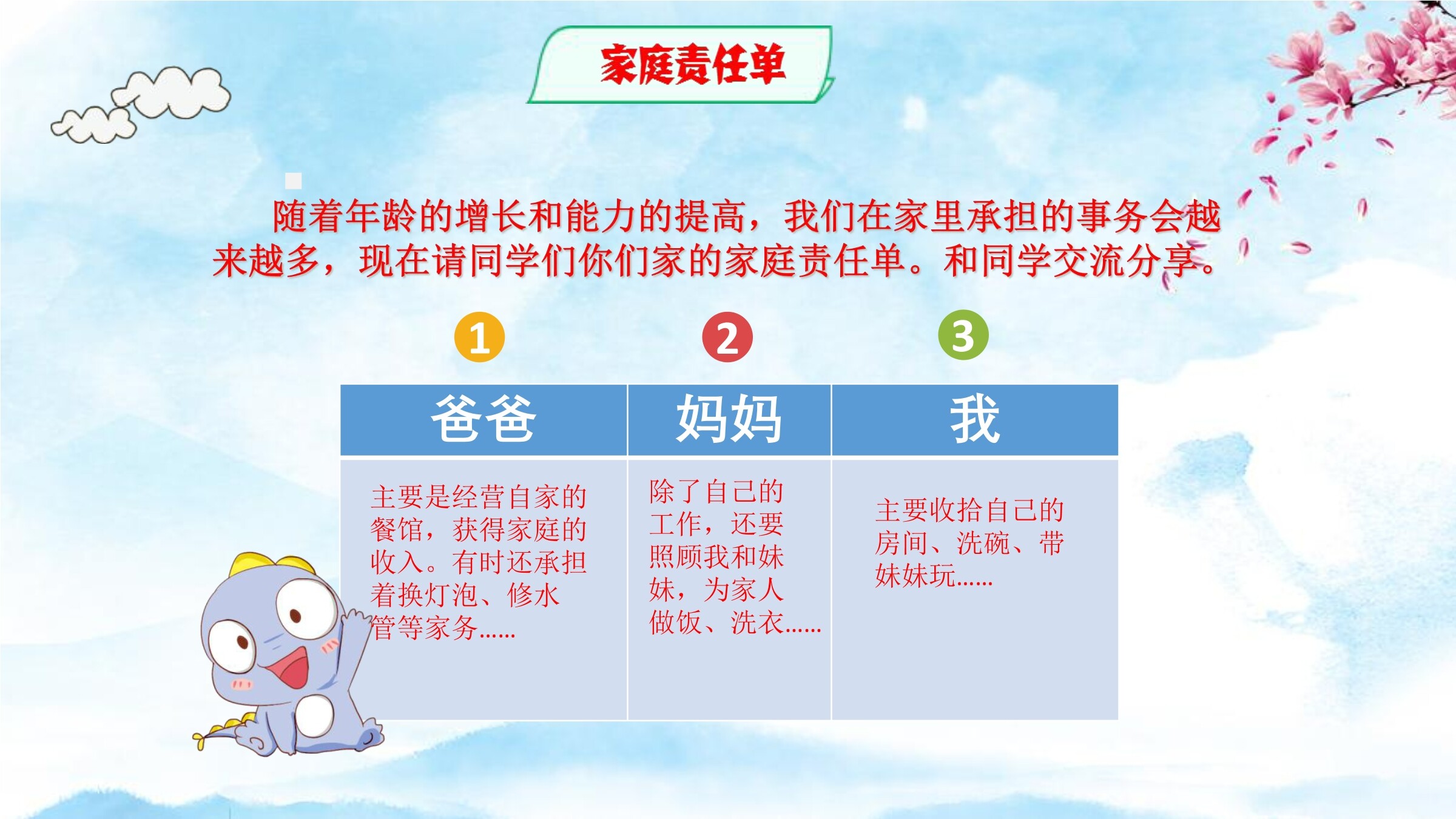 家庭责任单

随着年龄的增长和能力的提高，我们在家里承担的事务会越来越多，现在请同学们你们家的家庭责任单。和同学交流分享。

1 2 3

| 爸爸 | 妈妈 | 我 |
|---|---|---|
| 主要是经营自家的餐馆，获得家庭的收入。有时还承担着换灯泡、修水管等家务...... | 除了自己的工作，还要照顾我和妹妹，为家人做饭、洗衣...... | 主要收拾自己的房间、洗碗、带妹妹玩...... |